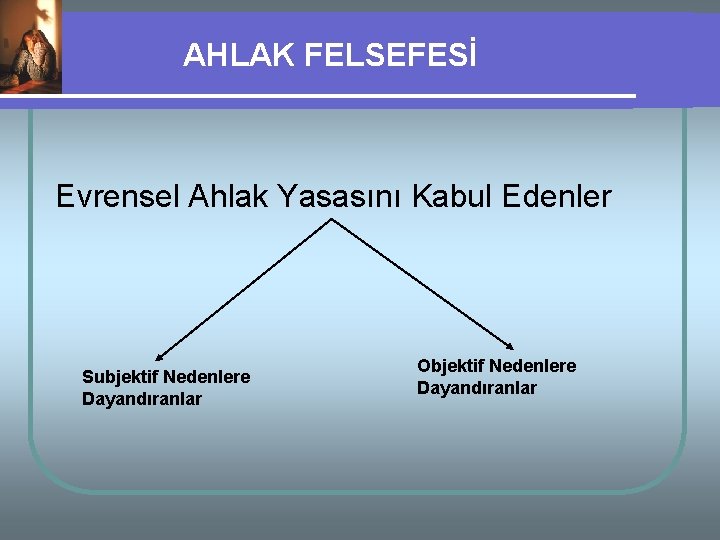 AHLAK FELSEFESİ

Evrensel Ahlak Yasasını Kabul Edenler

Subjektif Nedenlere Dayandıranlar

Objektif Nedenlere Dayandıranlar